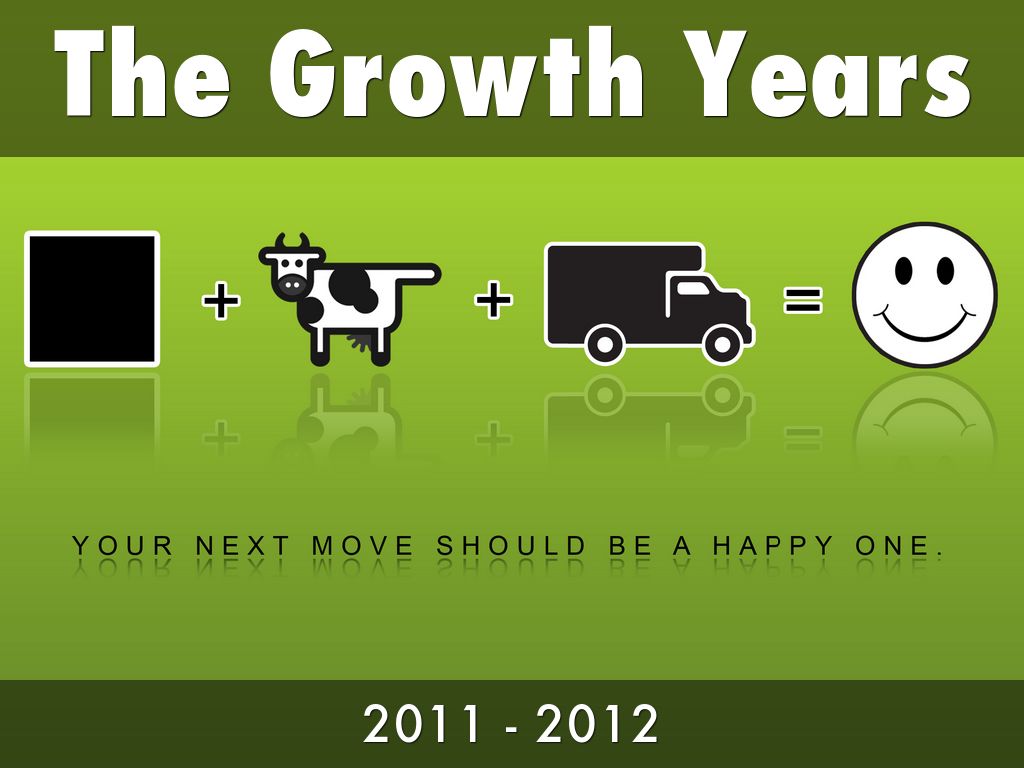 The Growth Years

+ + =

YOUR NEXT MOVE SHOULD BE A HAPPY ONE.

2011 - 2012